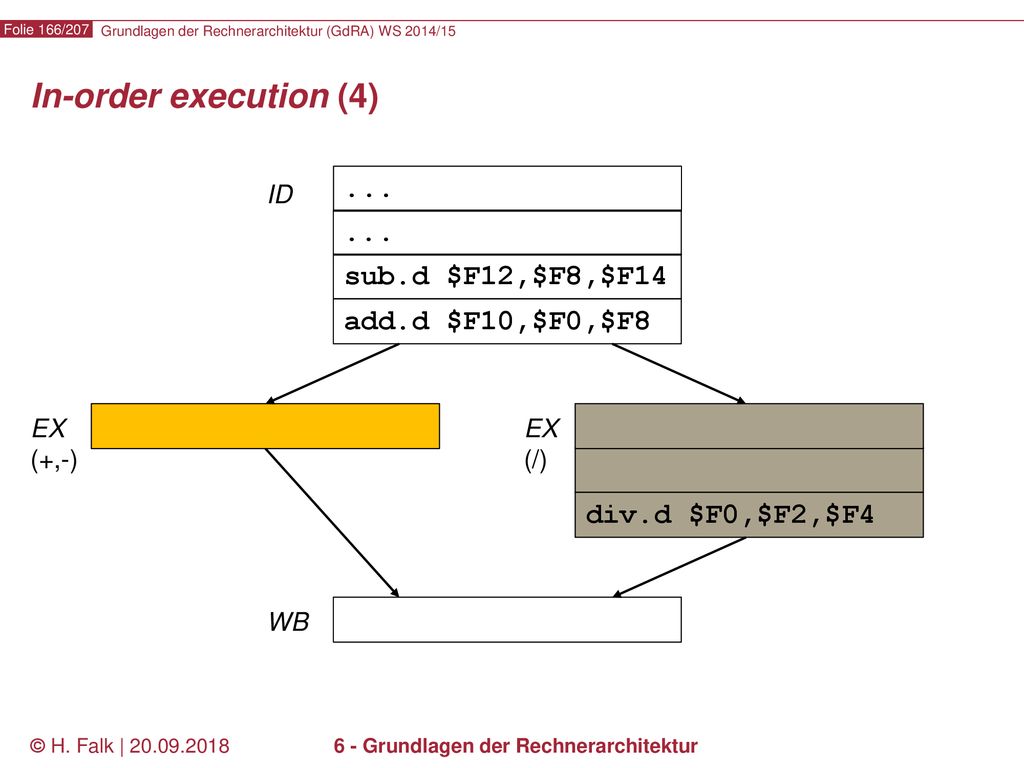 Folie 166/207 Grundlagen der Rechnerarchitektur (GdRA) WS 2014/15

In-order execution (4)

ID
...
...
sub.d \$F12,\$F8,\$F14
add.d \$F10,\$F0,\$F8

EX (+,-)

EX (/)

div.d \$F0,\$F2,\$F4

WB

© H. Falk | 20.09.2018

6 - Grundlagen der Rechnerarchitektur